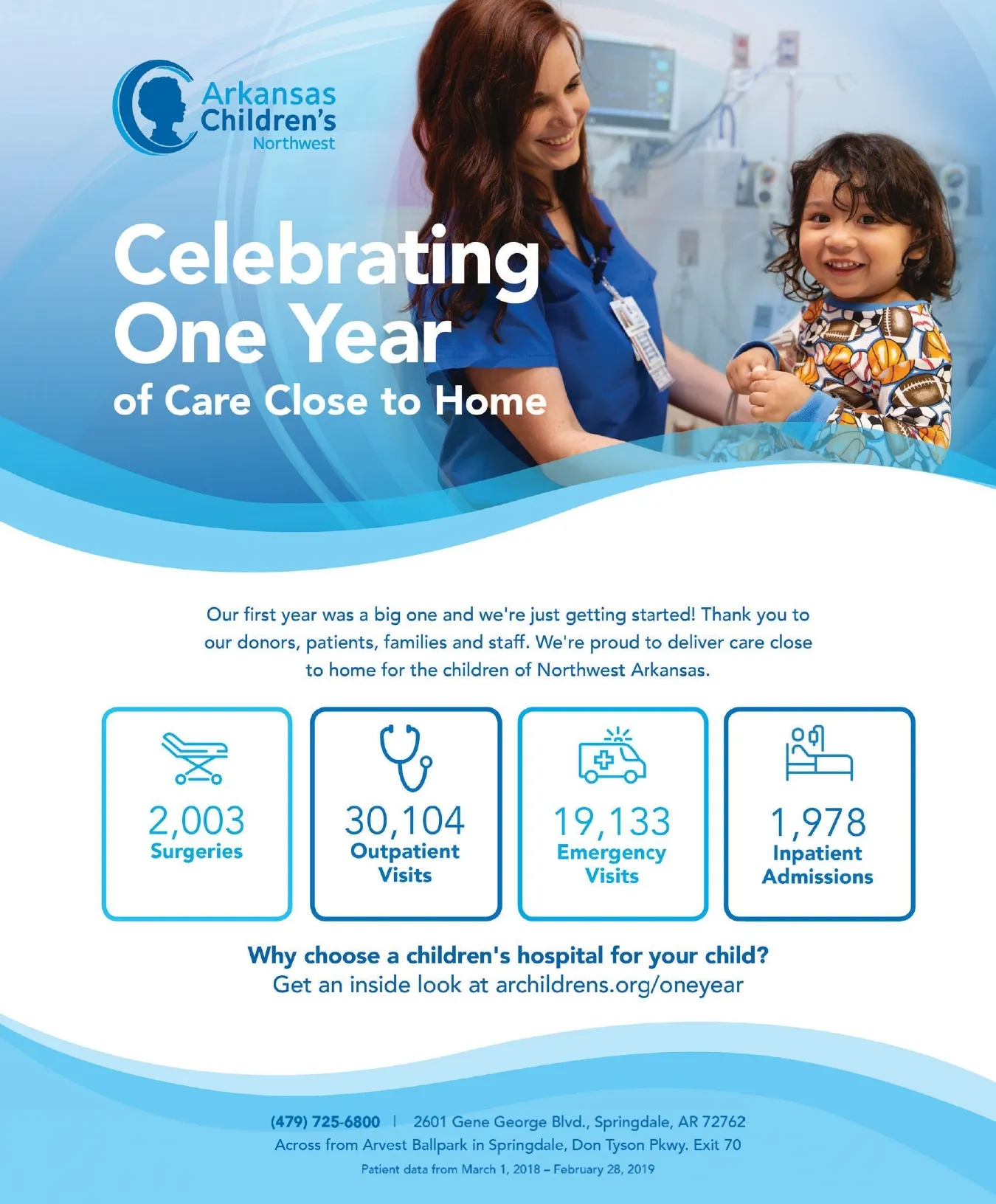 Arkansas Children's Northwest

Celebrating One Year
of Care Close to Home

Our first year was a big one and we're just getting started! Thank you to our donors, patients, families and staff. We're proud to deliver care close to home for the children of Northwest Arkansas.

2,003
Surgeries

30,104
Outpatient Visits

19,133
Emergency Visits

1,978
Inpatient Admissions

Why choose a children's hospital for your child?
Get an inside look at archildrens.org/oneyear

(479) 725-6800 | 2601 Gene George Blvd., Springdale, AR 72762
Across from Arvest Ballpark in Springdale, Don Tyson Pkwy. Exit 70
Patient data from March 1, 2018 – February 28, 2019